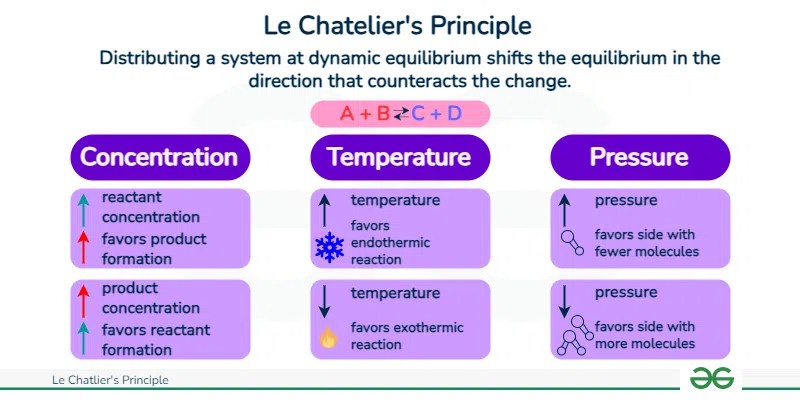 Le Chatelier's Principle

Distributing a system at dynamic equilibrium shifts the equilibrium in the direction that counteracts the change.

$A + B \rightleftarrows C + D$

Concentration

reactant concentration
favors product formation

product concentration
favors reactant formation

Temperature

temperature
favors endothermic reaction

temperature
favors exothermic reaction

Pressure

pressure
favors side with fewer molecules

pressure
favors side with more molecules

Le Chatlier's Principle